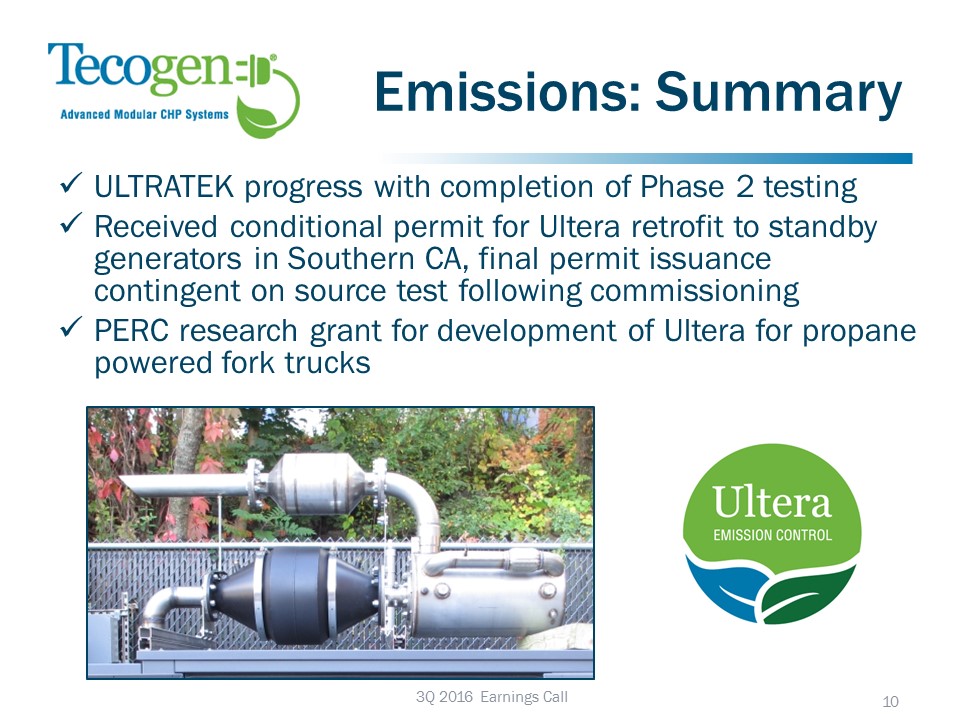 Tecogen®
Advanced Modular CHP Systems

Emissions: Summary

✓ ULTRATEK progress with completion of Phase 2 testing
✓ Received conditional permit for Ultera retrofit to standby generators in Southern CA, final permit issuance contingent on source test following commissioning
✓ PERC research grant for development of Ultera for propane powered fork trucks

Ultera
EMISSION CONTROL

3Q 2016 Earnings Call

10